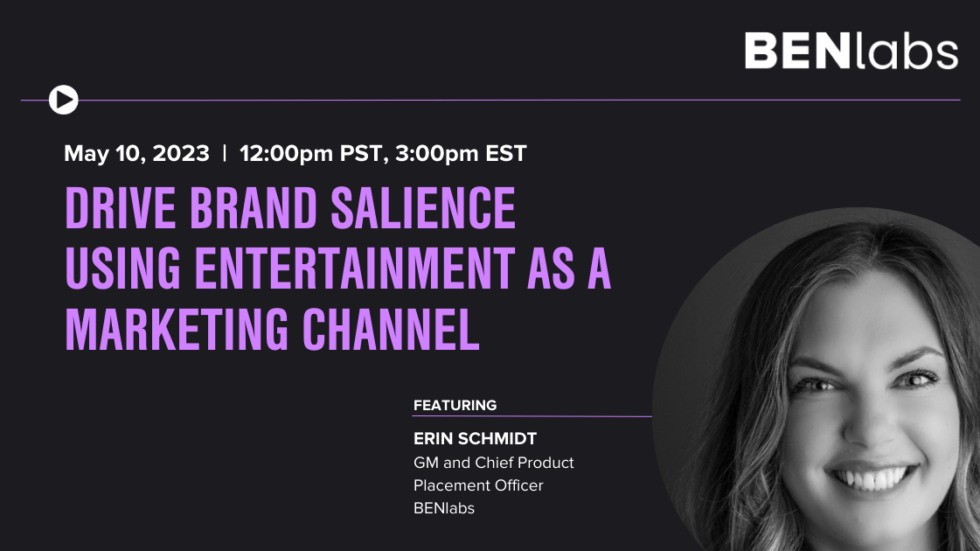 BENlabs

May 10, 2023 | 12:00pm PST, 3:00pm EST

DRIVE BRAND SALIENCE USING ENTERTAINMENT AS A MARKETING CHANNEL

FEATURING

ERIN SCHMIDT
GM and Chief Product Placement Officer
BENlabs